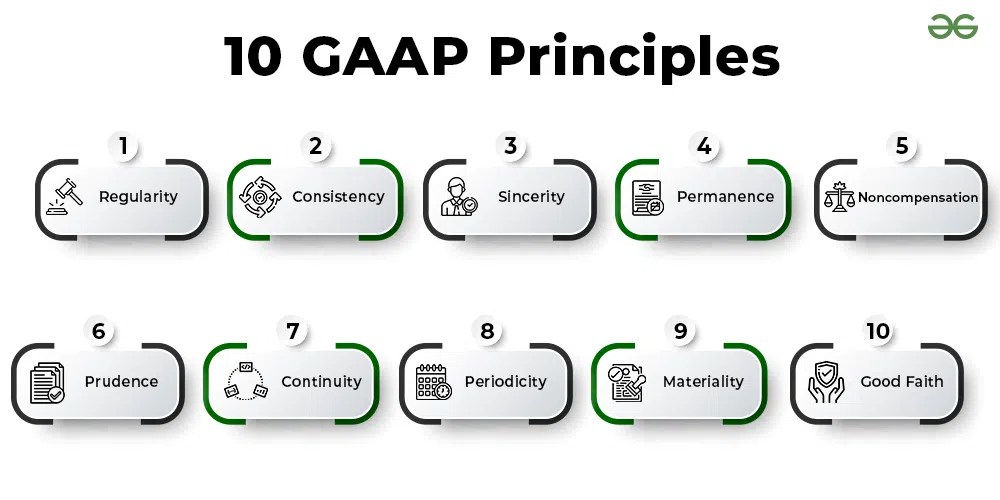 10 GAAP Principles

1
Regularity

2
Consistency

3
Sincerity

4
Permanence

5
Noncompensation

6
Prudence

7
Continuity

8
Periodicity

9
Materiality

10
Good Faith